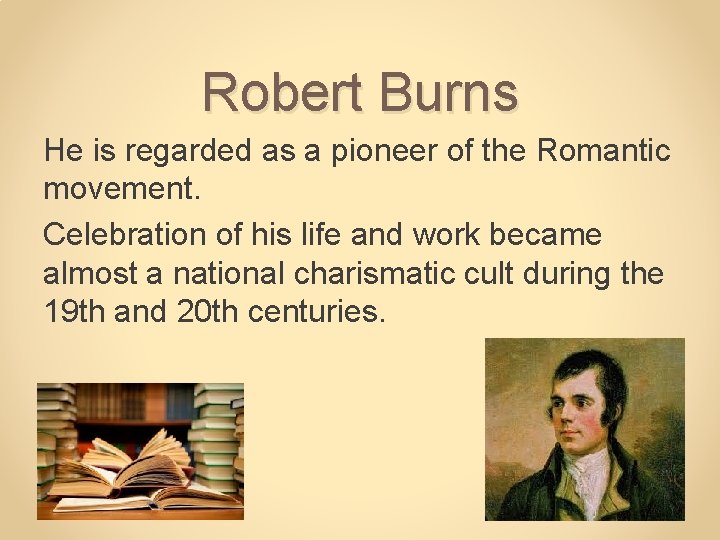 Robert Burns

He is regarded as a pioneer of the Romantic movement.

Celebration of his life and work became almost a national charismatic cult during the 19th and 20th centuries.